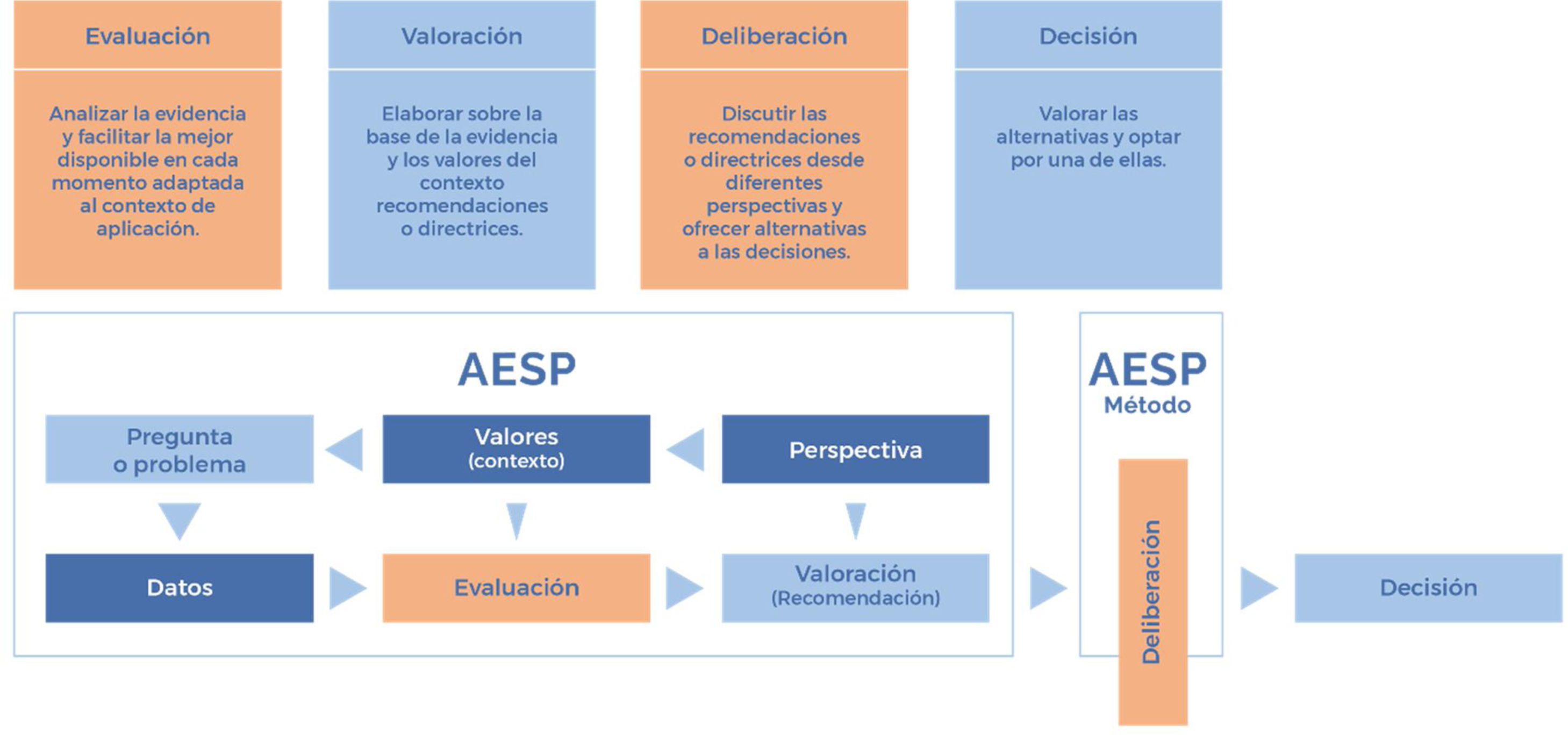 Evaluación

Analizar la evidencia y facilitar la mejor disponible en cada momento adaptada al contexto de aplicación.

Valoración

Elaborar sobre la base de la evidencia y los valores del contexto recomendaciones o directrices.

Deliberación

Discutir las recomendaciones o directrices desde diferentes perspectivas y ofrecer alternativas a las decisiones.

Decisión

Valorar las alternativas y optar por una de ellas.

AESP

Pregunta o problema

Valores (contexto)

Perspectiva

Datos

Evaluación

Valoración (Recomendación)

AESP
Método

Deliberación

Decisión